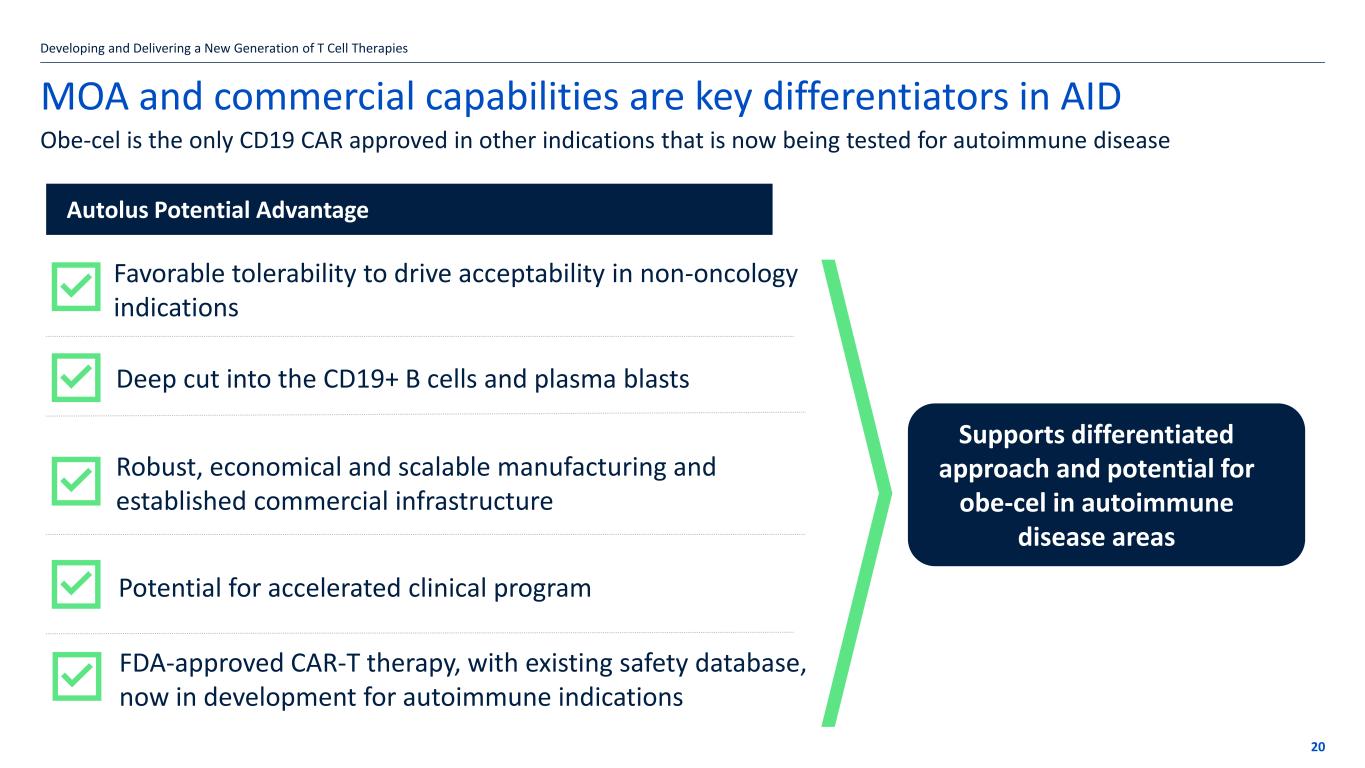 Developing and Delivering a New Generation of T Cell Therapies

MOA and commercial capabilities are key differentiators in AID

Obe-cel is the only CD19 CAR approved in other indications that is now being tested for autoimmune disease

Autolus Potential Advantage

Favorable tolerability to drive acceptability in non-oncology indications

Deep cut into the CD19+ B cells and plasma blasts

Robust, economical and scalable manufacturing and established commercial infrastructure

Potential for accelerated clinical program

FDA-approved CAR-T therapy, with existing safety database, now in development for autoimmune indications

Supports differentiated approach and potential for obe-cel in autoimmune disease areas

20